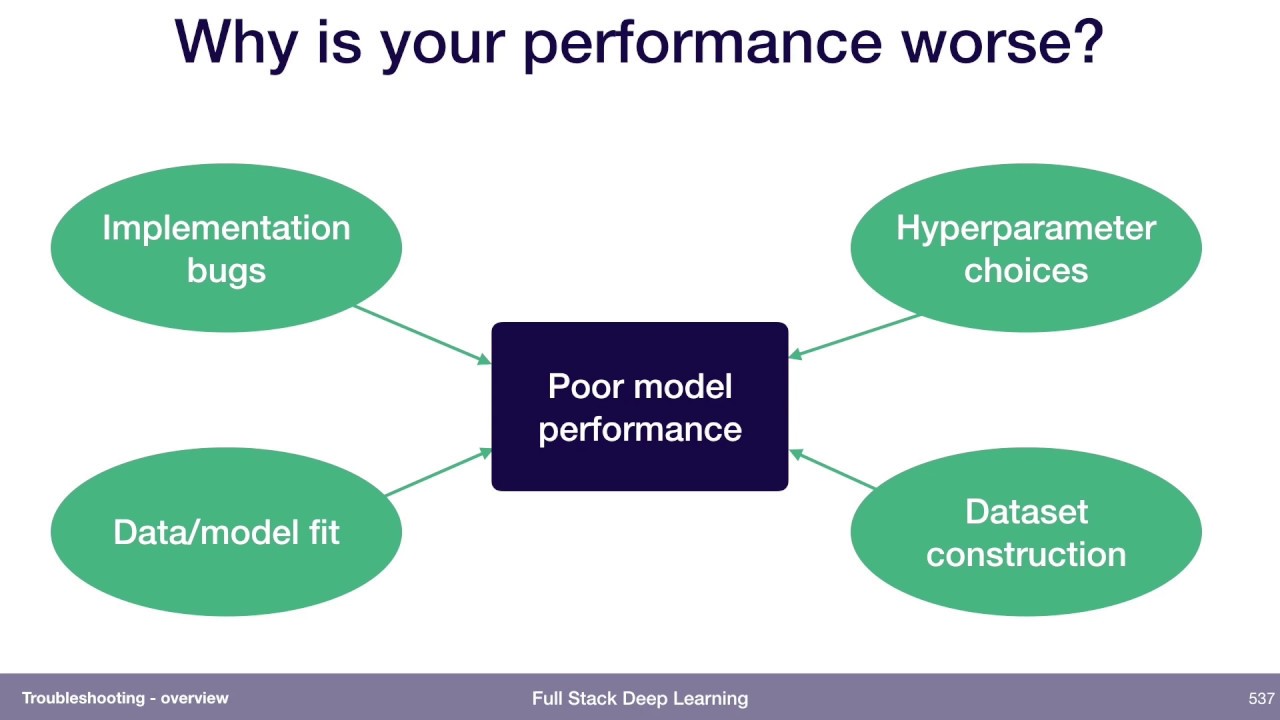 Why is your performance worse?

Implementation bugs

Hyperparameter choices

Poor model performance

Data/model fit

Dataset construction

Troubleshooting - overview

Full Stack Deep Learning

537